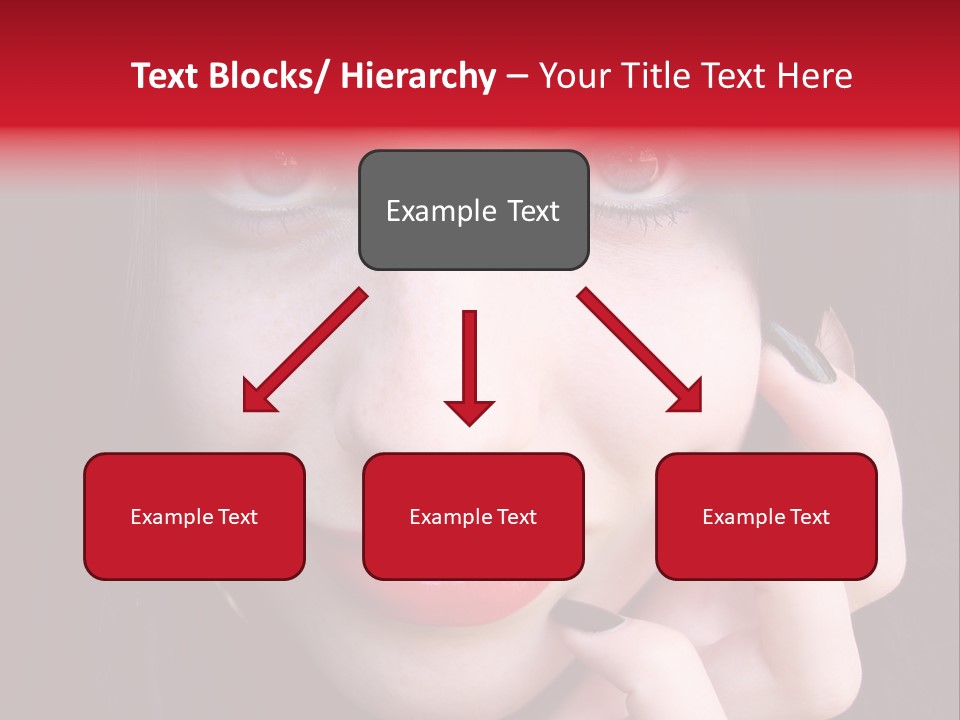 Text Blocks/ Hierarchy – Your Title Text Here

Example Text

Example Text

Example Text

Example Text